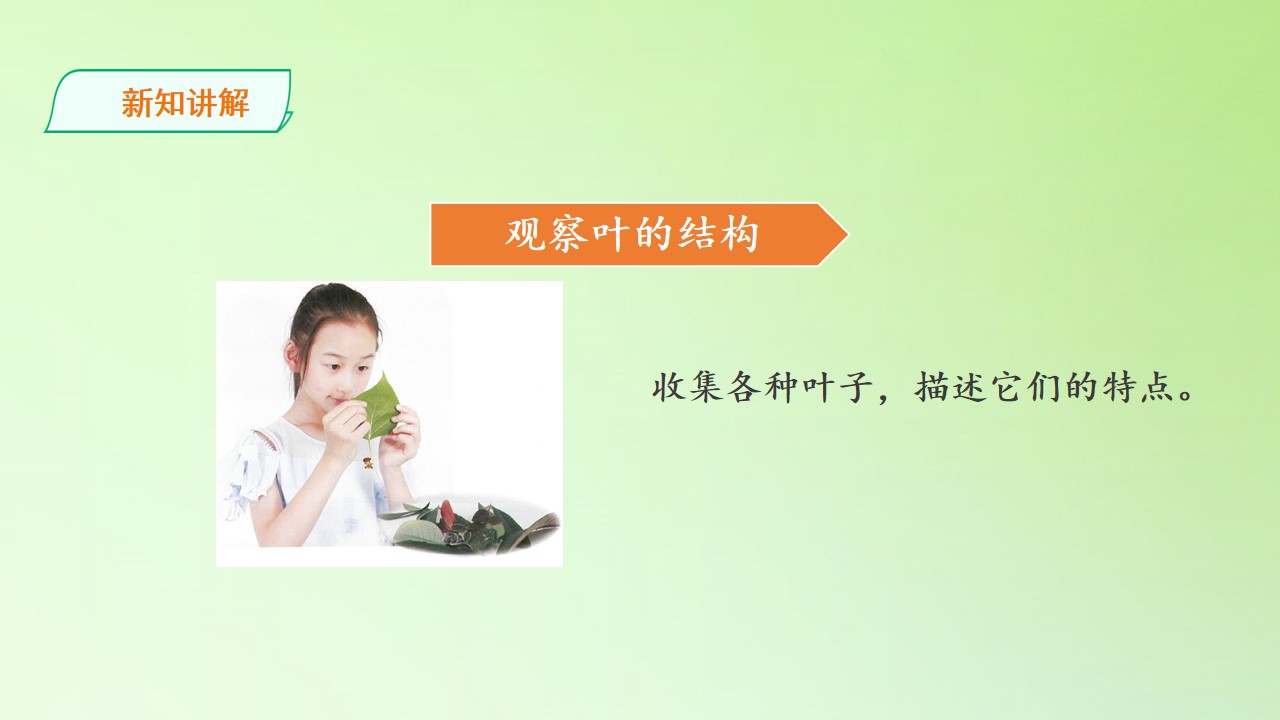 新知讲解

观察叶的结构

收集各种叶子，描述它们的特点。